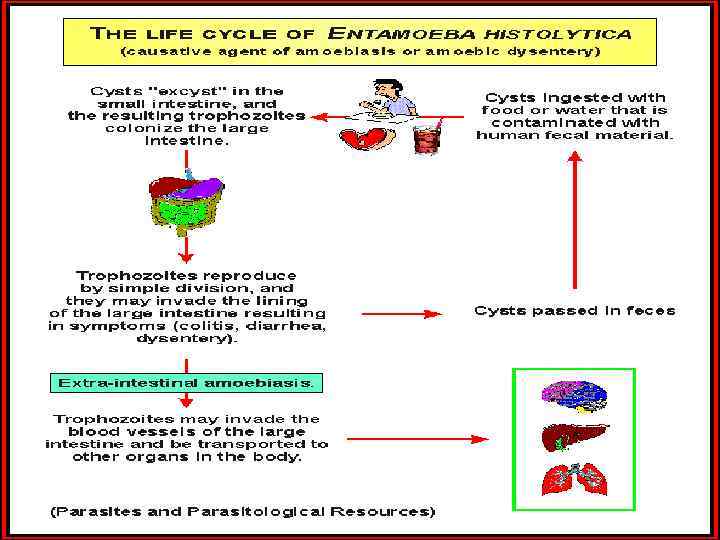 THE LIFE CYCLE OF ENTAMOEBA HISTOLYTICA
(causative agent of amoebiasis or amoebic dysentery)

Cysts "excyst" in the small intestine, and the resulting trophozoites colonize the large intestine.

Cysts ingested with food or water that is contaminated with human fecal material.

Trophozoites reproduce by simple division, and they may invade the lining of the large intestine resulting in symptoms (colitis, diarrhea, dysentery).

Cysts passed in feces

Extra-intestinal amoebiasis.

Trophozoites may invade the blood vessels of the large intestine and be transported to other organs in the body.

(Parasites and Parasitological Resources)